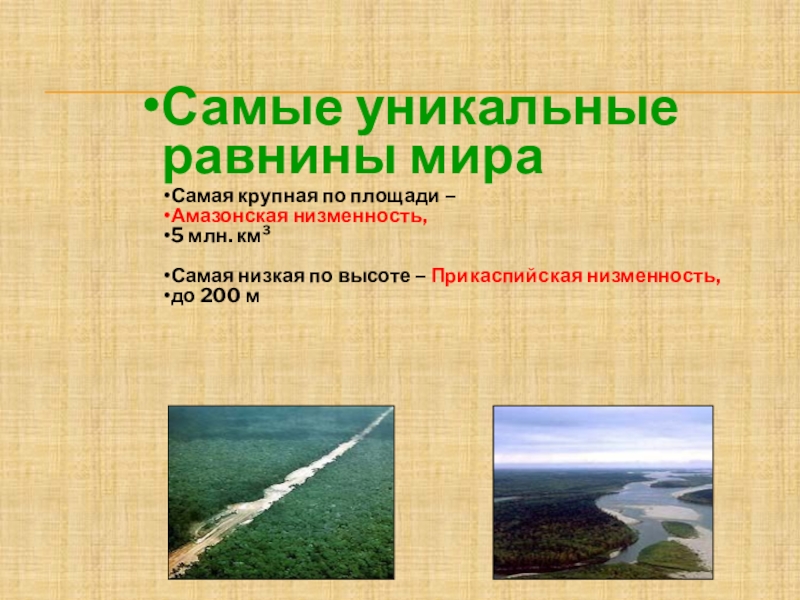 •Самые уникальные равнины мира

•Самая крупная по площади –
•Амазонская низменность,
•5 млн. км$^3$

•Самая низкая по высоте – Прикаспийская низменность,
•до 200 м